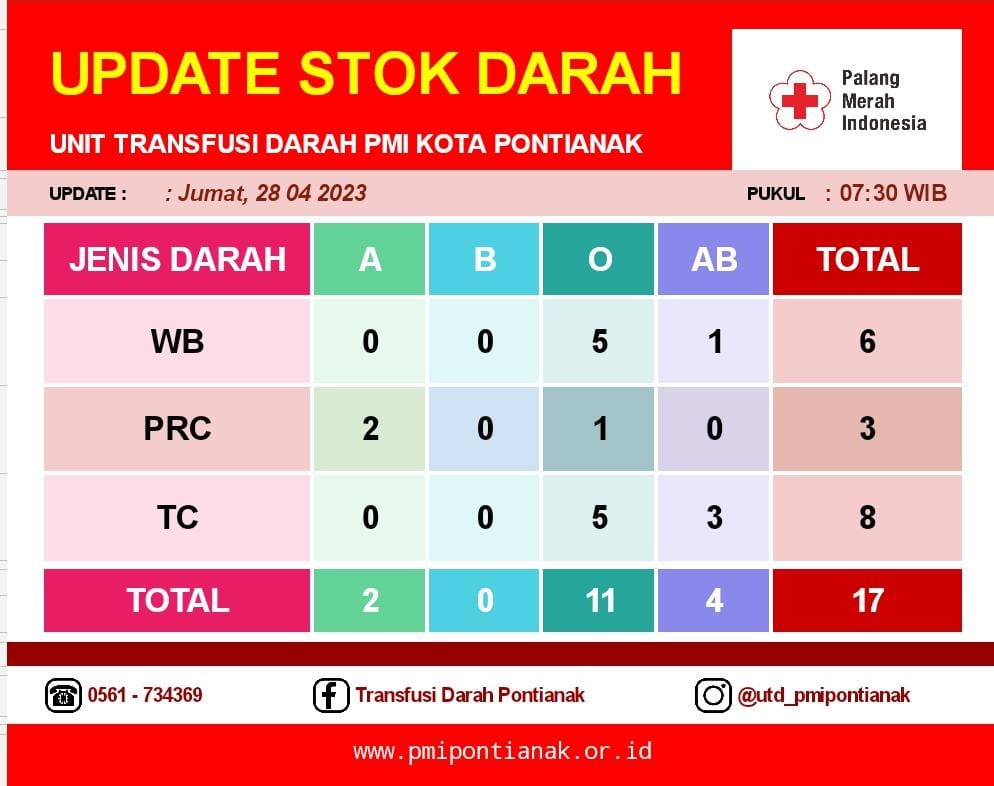 UPDATE STOK DARAH

UNIT TRANSFUSI DARAH PMI KOTA PONTIANAK

Palang Merah Indonesia

UPDATE : : Jumat, 28 04 2023

PUKUL : 07:30 WIB

| JENIS DARAH | A | B | O | AB | TOTAL |
|---|---|---|---|---|---|
| WB | 0 | 0 | 5 | 1 | 6 |
| PRC | 2 | 0 | 1 | 0 | 3 |
| TC | 0 | 0 | 5 | 3 | 8 |
| TOTAL | 2 | 0 | 11 | 4 | 17 |

0561 - 734369

Transfusi Darah Pontianak

@utd_pmipontianak

www.pmipontianak.or.id